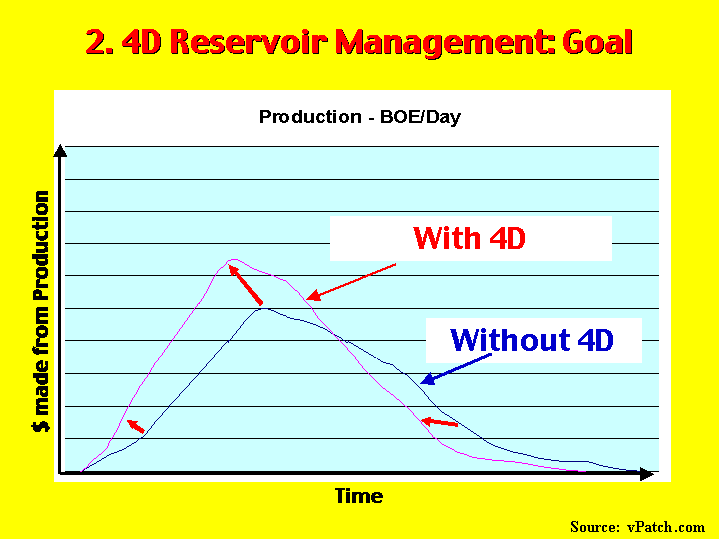 2. 4D Reservoir Management: Goal

Production - BOE/Day

$ made from Production

With 4D

Without 4D

Time

Source: vPatch.com